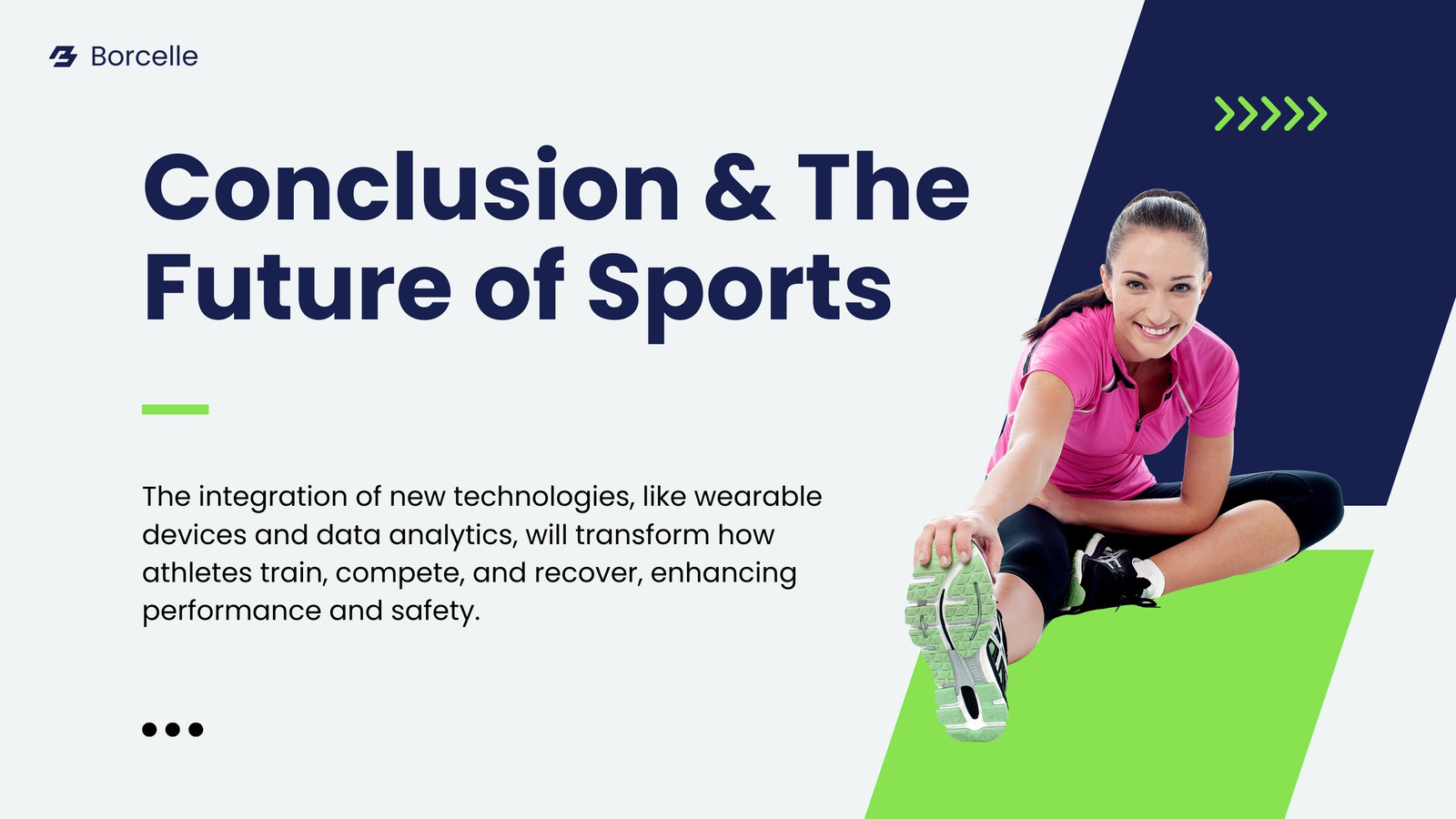 Borcelle

Conclusion & The Future of Sports

The integration of new technologies, like wearable devices and data analytics, will transform how athletes train, compete, and recover, enhancing performance and safety.